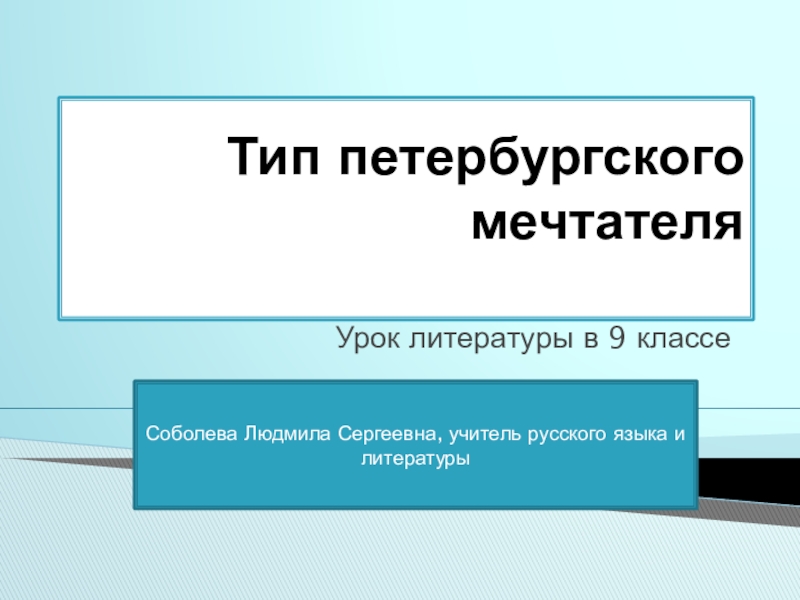 Тип петербургского мечтателя

Урок литературы в 9 классе

Соболева Людмила Сергеевна, учитель русского языка и литературы